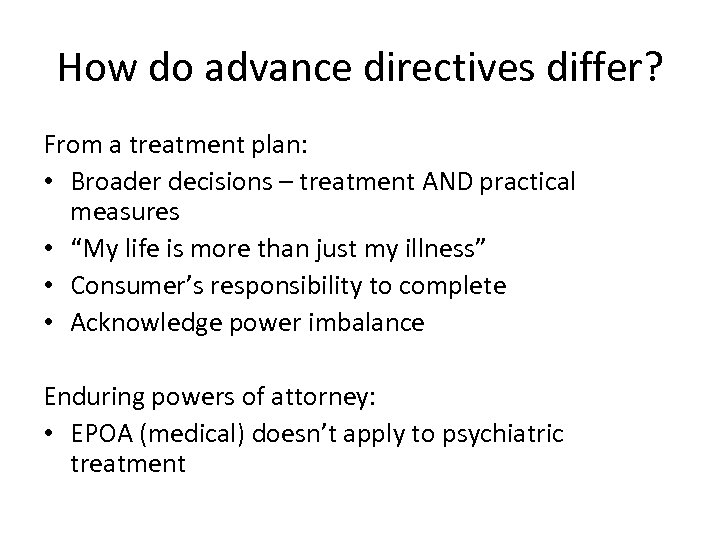 How do advance directives differ?

From a treatment plan:
• Broader decisions – treatment AND practical measures
• “My life is more than just my illness”
• Consumer’s responsibility to complete
• Acknowledge power imbalance

Enduring powers of attorney:
• EPOA (medical) doesn’t apply to psychiatric treatment